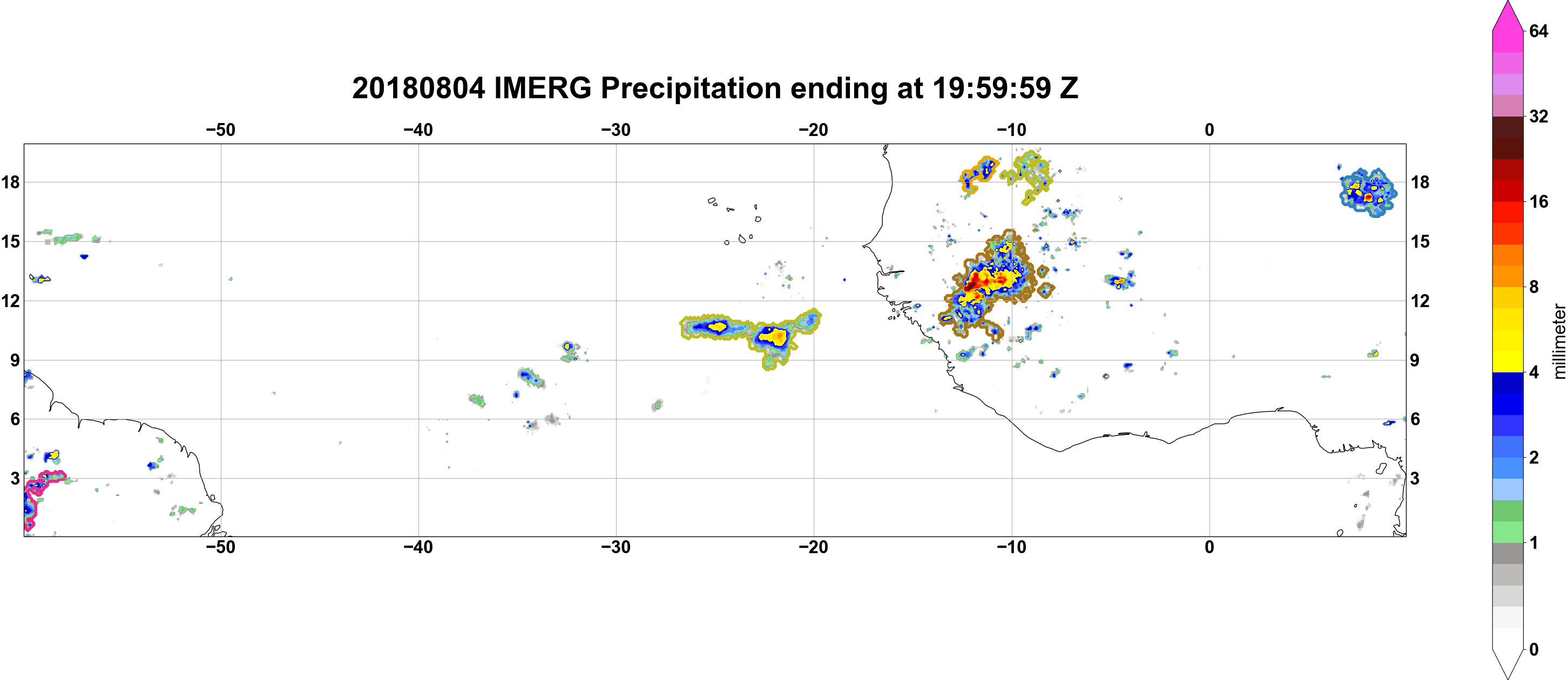 20180804 IMERG Precipitation ending at 19:59:59 Z

−50 −40 −30 −20 −10 0

18
15
12
9
6
3

18
15
12
9
6
3

−50 −40 −30 −20 −10 0

64
32
16
8
4
2
1
0

millimeter